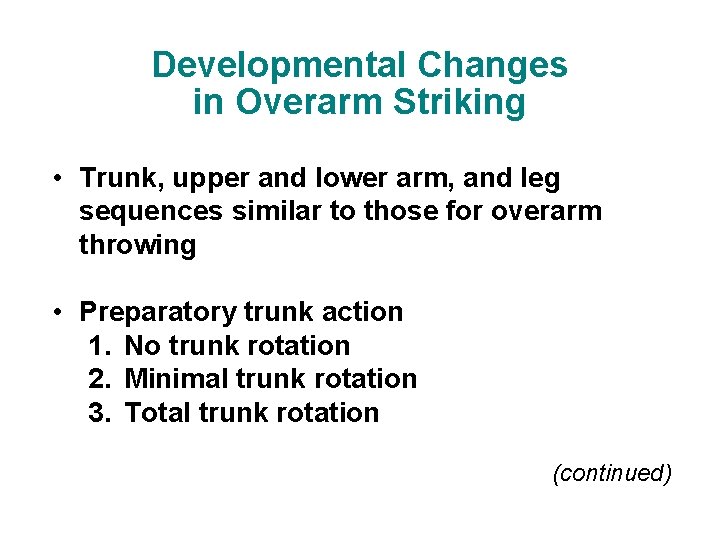 Developmental Changes in Overarm Striking

• Trunk, upper and lower arm, and leg sequences similar to those for overarm throwing

• Preparatory trunk action
1. No trunk rotation
2. Minimal trunk rotation
3. Total trunk rotation

(continued)